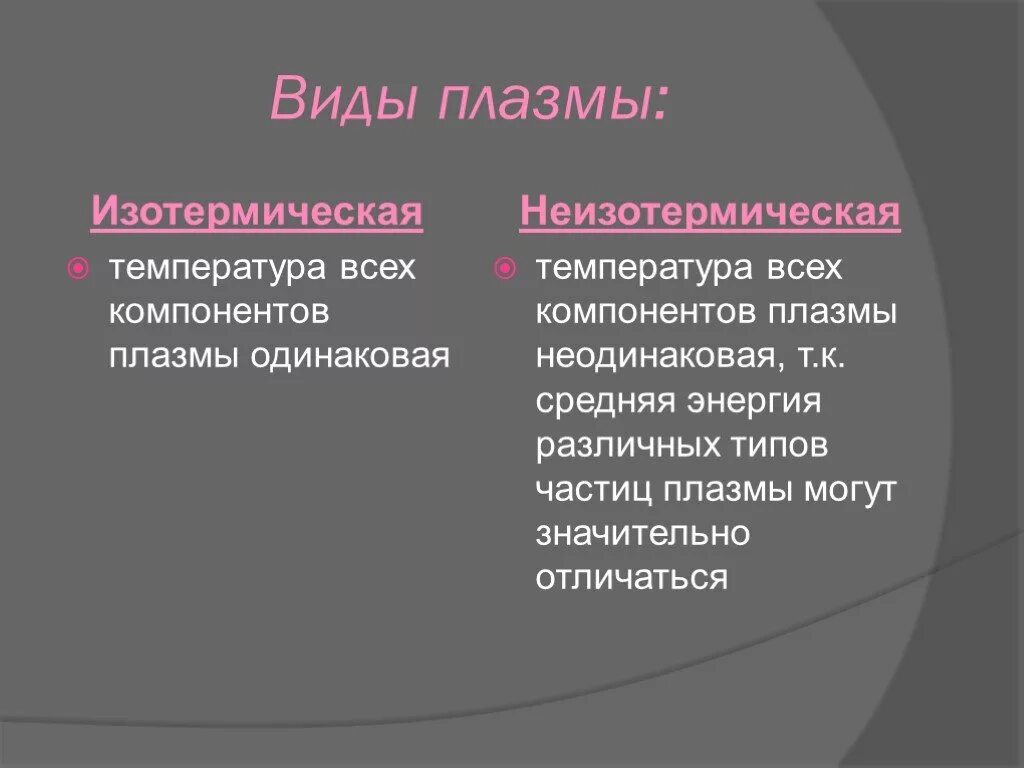 Виды плазмы:

Изотермическая

температура всех компонентов плазмы одинаковая

Неизотермическая

температура всех компонентов плазмы неодинаковая, т.к. средняя энергия различных типов частиц плазмы могут значительно отличаться